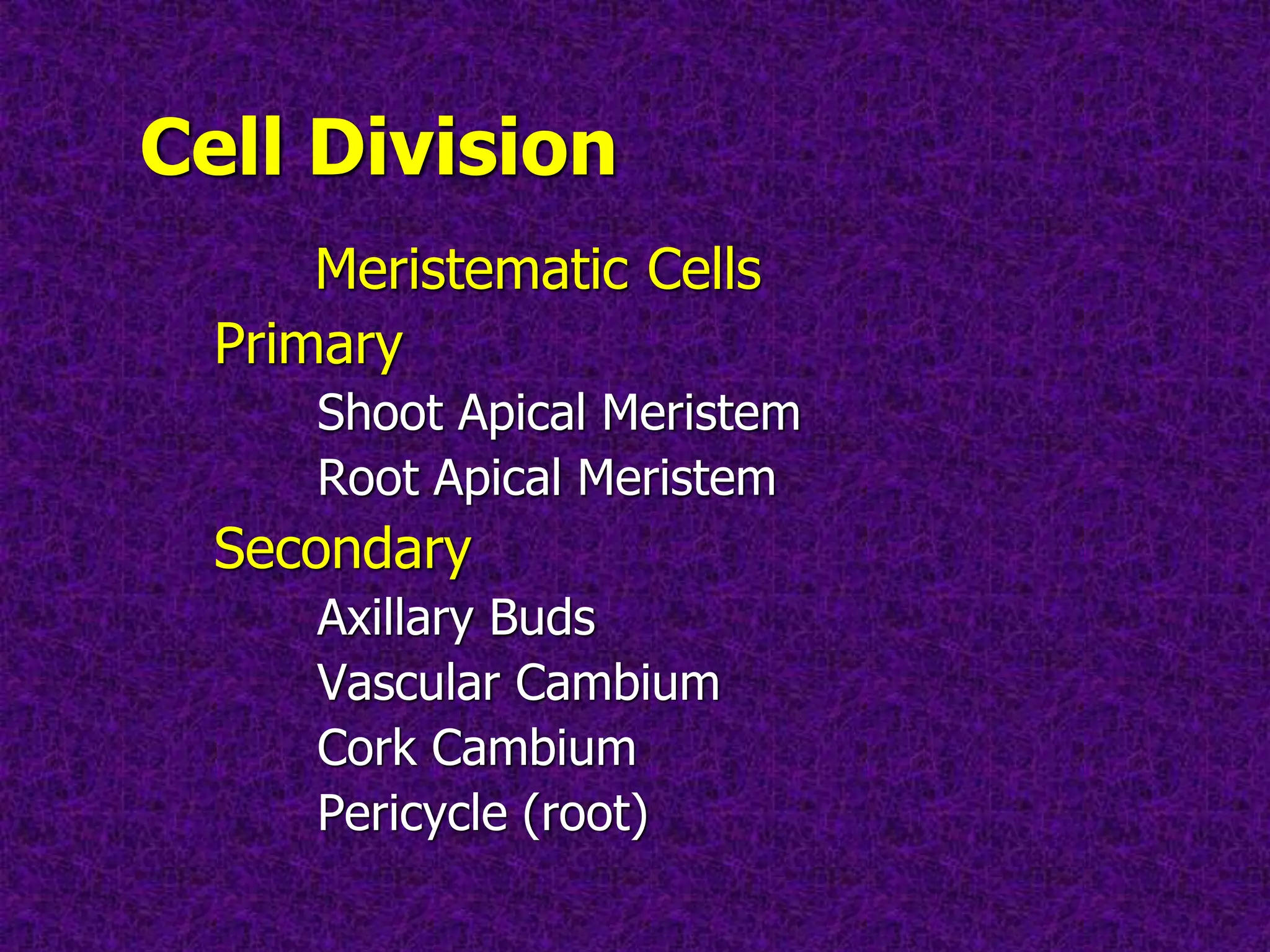 Cell Division

Meristematic Cells

Primary

Shoot Apical Meristem

Root Apical Meristem

Secondary

Axillary Buds

Vascular Cambium

Cork Cambium

Pericycle (root)